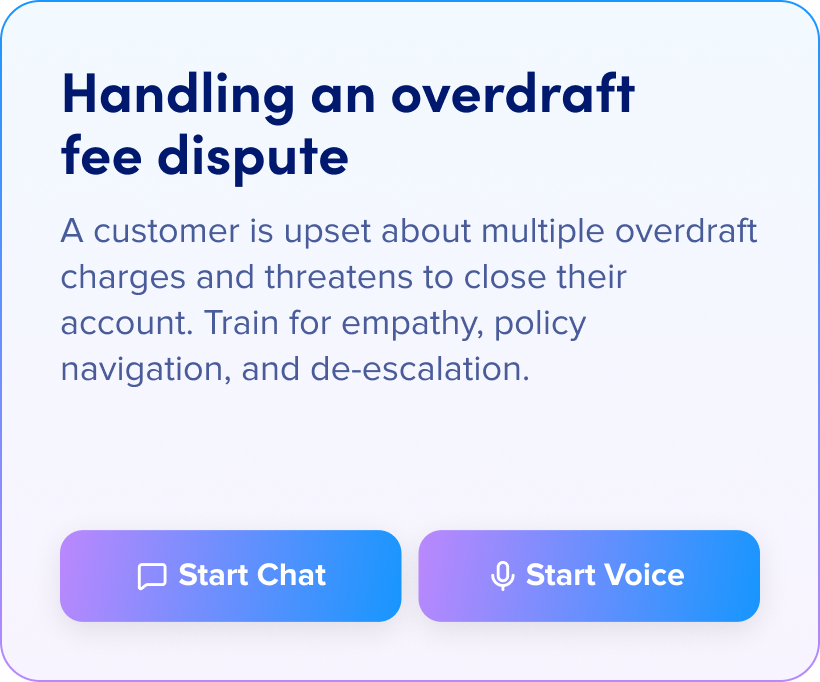 Handling an overdraft fee dispute

A customer is upset about multiple overdraft charges and threatens to close their account. Train for empathy, policy navigation, and de-escalation.

Start Chat

Start Voice